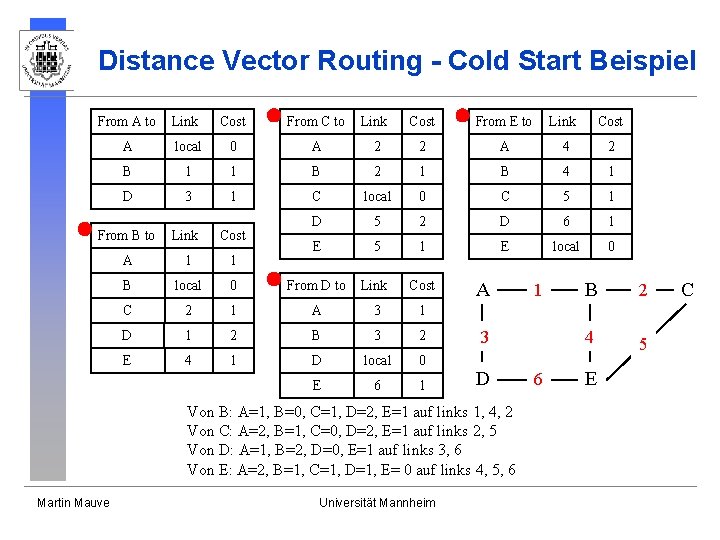 Distance Vector Routing - Cold Start Beispiel

| From A to | Link | Cost |
|---|---|---|
| A | local | 0 |
| B | 1 | 1 |
| D | 3 | 1 |

| From B to | Link | Cost |
|---|---|---|
| A | 1 | 1 |
| B | local | 0 |
| C | 2 | 1 |
| D | 1 | 2 |
| E | 4 | 1 |

| From C to | Link | Cost |
|---|---|---|
| A | 2 | 2 |
| B | 2 | 1 |
| C | local | 0 |
| D | 5 | 2 |
| E | 5 | 1 |

| From D to | Link | Cost |
|---|---|---|
| A | 3 | 1 |
| B | 3 | 2 |
| D | local | 0 |
| E | 6 | 1 |

| From E to | Link | Cost |
|---|---|---|
| A | 4 | 2 |
| B | 4 | 1 |
| C | 5 | 1 |
| D | 6 | 1 |
| E | local | 0 |

A — 1 — B — 2 — C
3 4 5
D — 6 — E

Von B: A=1, B=0, C=1, D=2, E=1 auf links 1, 4, 2
Von C: A=2, B=1, C=0, D=2, E=1 auf links 2, 5
Von D: A=1, B=2, D=0, E=1 auf links 3, 6
Von E: A=2, B=1, C=1, D=1, E= 0 auf links 4, 5, 6

Martin Mauve
Universität Mannheim